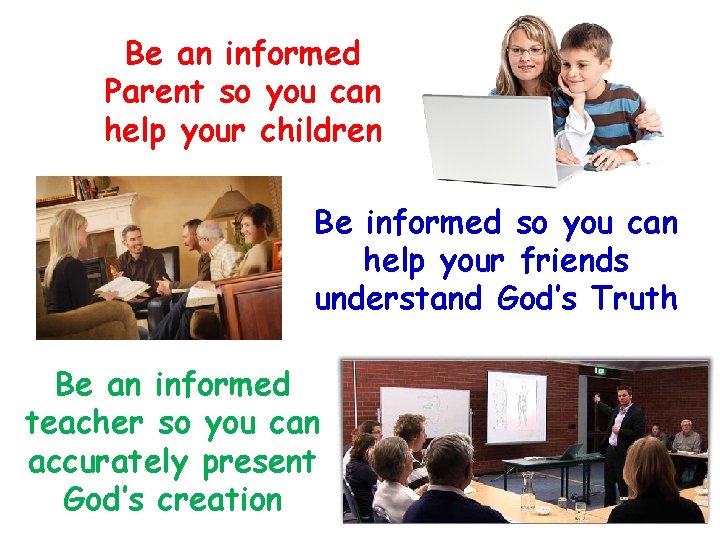 Be an informed Parent so you can help your children

Be informed so you can help your friends understand God's Truth

Be an informed teacher so you can accurately present God's creation